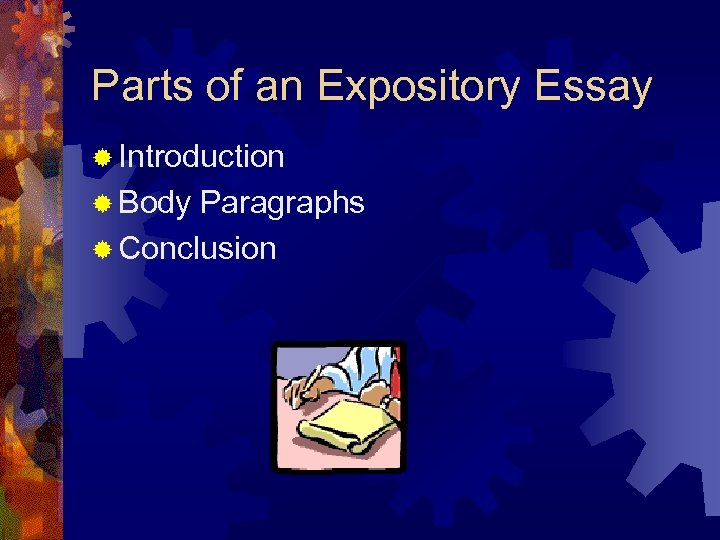 Parts of an Expository Essay

Introduction
Body Paragraphs
Conclusion